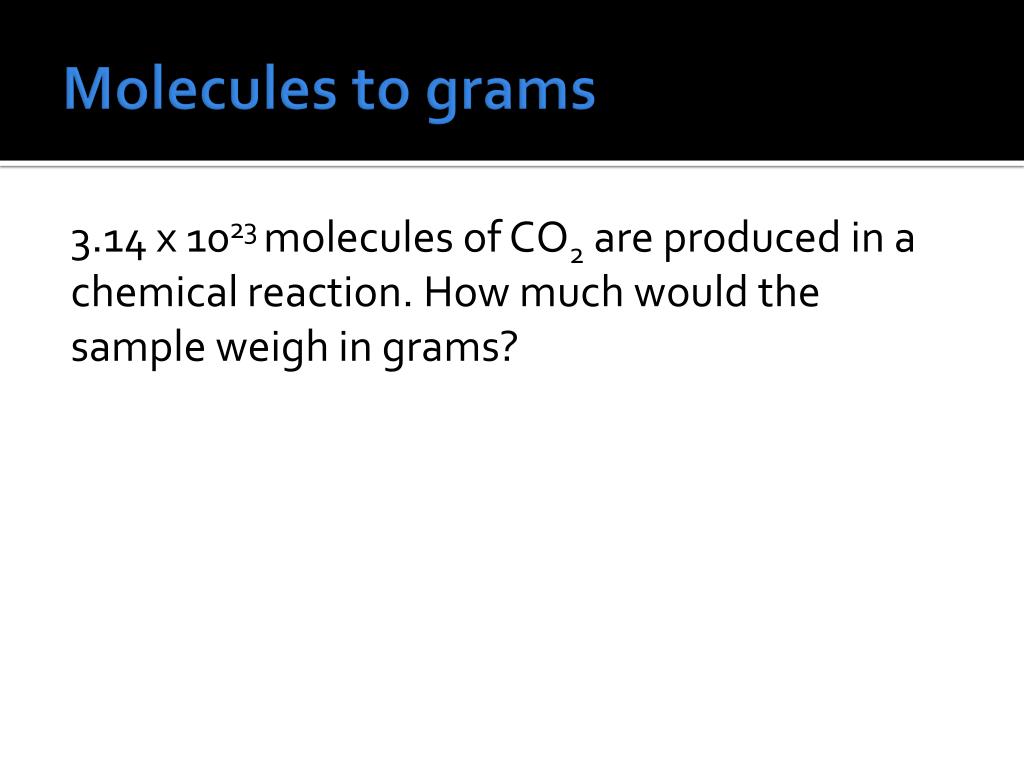 Molecules to grams

$3.14 \times 10^{23}$ molecules of $CO_2$ are produced in a chemical reaction. How much would the sample weigh in grams?